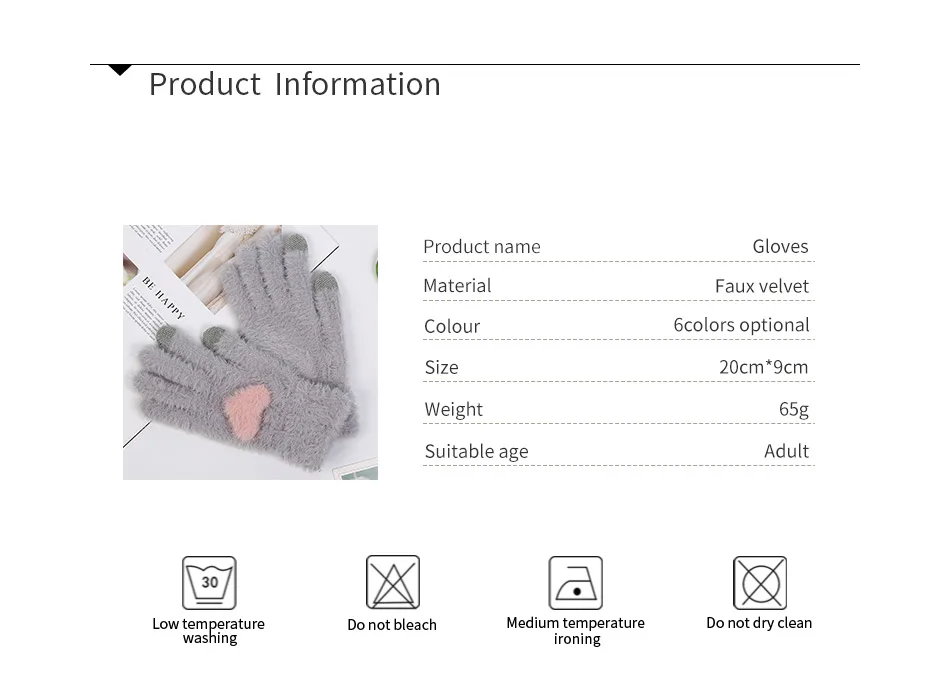 Product Information

BE HAPPY

Product name
Gloves

Material
Faux velvet

Colour
6colors optional

Size
20cm*9cm

Weight
65g

Suitable age
Adult

30

Low temperature washing

Do not bleach

Medium temperature ironing

Do not dry clean